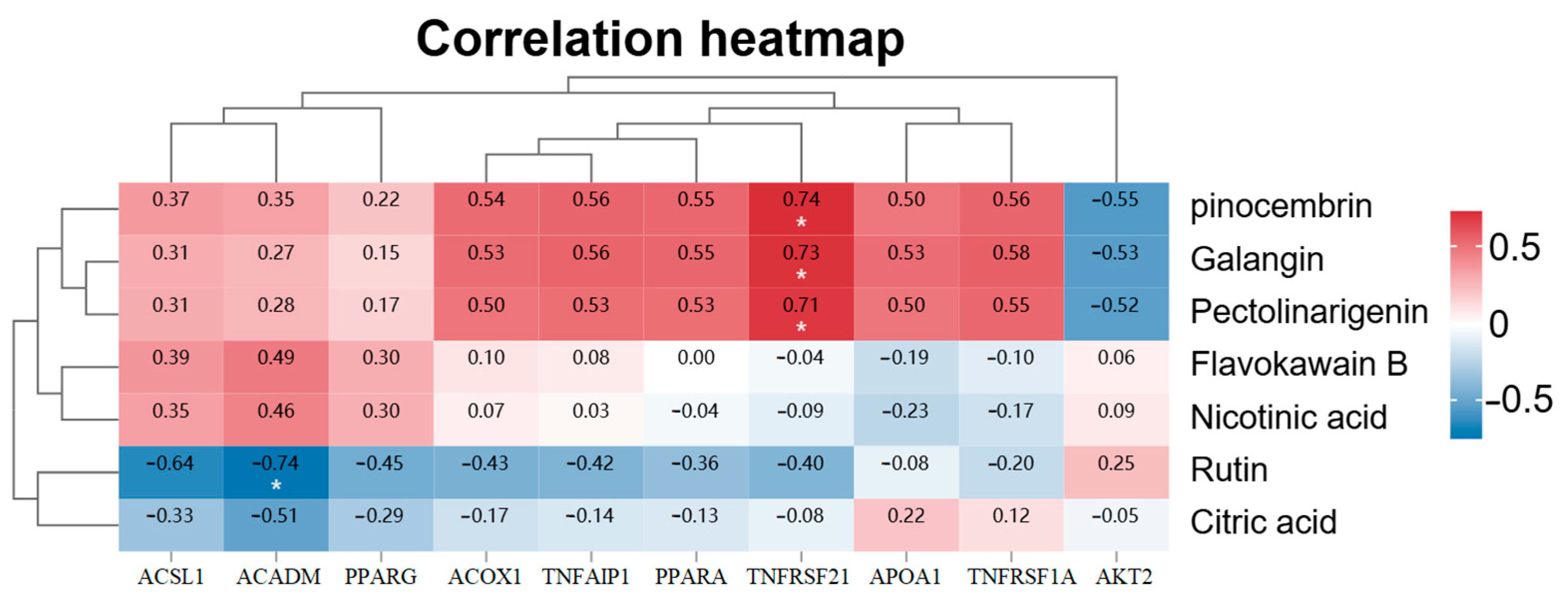 Correlation heatmap

| | ACSL1 | ACADM | PPARG | ACOX1 | TNFAIP1 | PPARA | TNFRSF21 | APOA1 | TNFRSF1A | AKT2 |
|---|---|---|---|---|---|---|---|---|---|---|
| pinocembrin | 0.37 | 0.35 | 0.22 | 0.54 | 0.56 | 0.55 | 0.74 * | 0.50 | 0.56 | −0.55 |
| Galangin | 0.31 | 0.27 | 0.15 | 0.53 | 0.56 | 0.55 | 0.73 * | 0.53 | 0.58 | −0.53 |
| Pectolinarigenin | 0.31 | 0.28 | 0.17 | 0.50 | 0.53 | 0.53 | 0.71 * | 0.50 | 0.55 | −0.52 |
| Flavokawain B | 0.39 | 0.49 | 0.30 | 0.10 | 0.08 | 0.00 | −0.04 | −0.19 | −0.10 | 0.06 |
| Nicotinic acid | 0.35 | 0.46 | 0.30 | 0.07 | 0.03 | −0.04 | −0.09 | −0.23 | −0.17 | 0.09 |
| Rutin | −0.64 | −0.74 * | −0.45 | −0.43 | −0.42 | −0.36 | −0.40 | −0.08 | −0.20 | 0.25 |
| Citric acid | −0.33 | −0.51 | −0.29 | −0.17 | −0.14 | −0.13 | −0.08 | 0.22 | 0.12 | −0.05 |

0.5
0
−0.5